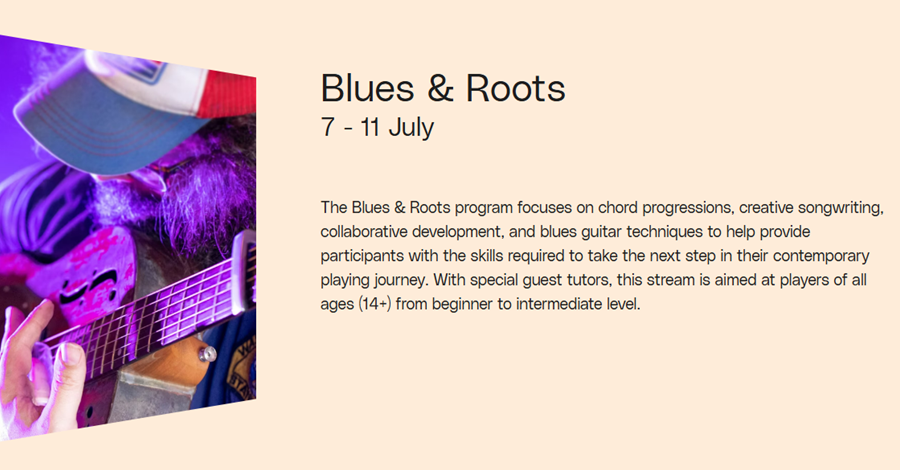 Blues & Roots
7 - 11 July

The Blues & Roots program focuses on chord progressions, creative songwriting, collaborative development, and blues guitar techniques to help provide participants with the skills required to take the next step in their contemporary playing journey. With special guest tutors, this stream is aimed at players of all ages (14+) from beginner to intermediate level.